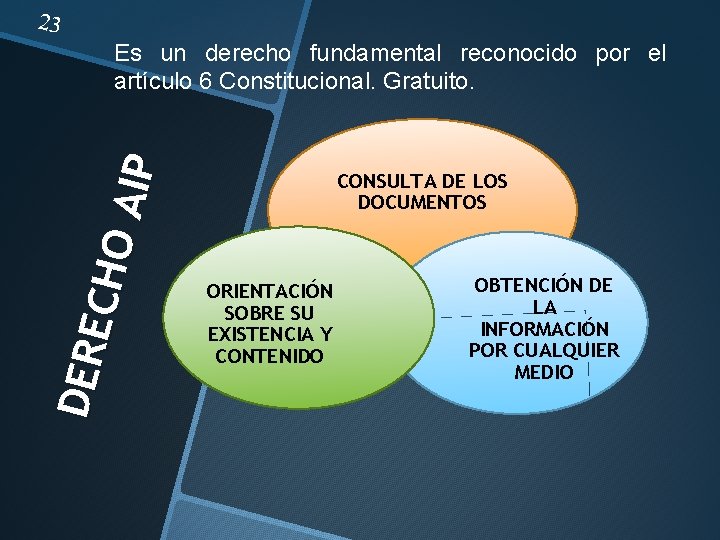 23

Es un derecho fundamental reconocido por el artículo 6 Constitucional. Gratuito.

DERECHO AIP

CONSULTA DE LOS DOCUMENTOS

ORIENTACIÓN SOBRE SU EXISTENCIA Y CONTENIDO

OBTENCIÓN DE LA INFORMACIÓN POR CUALQUIER MEDIO